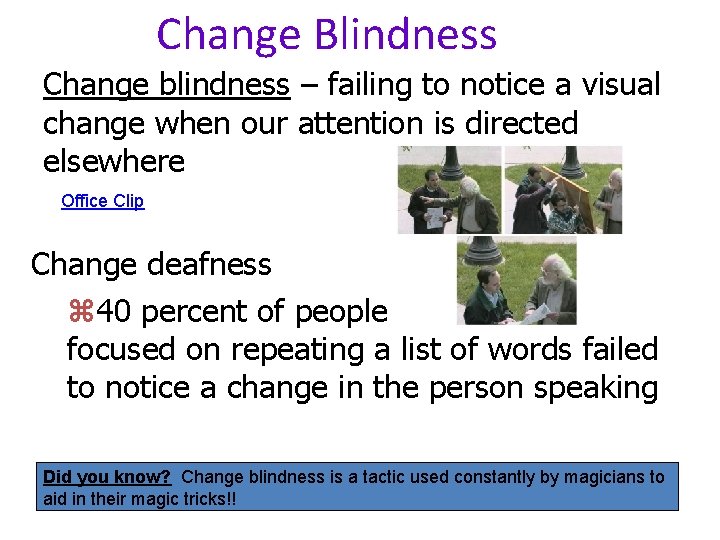 Change Blindness

Change blindness – failing to notice a visual change when our attention is directed elsewhere

Office Clip

Change deafness

⌘40 percent of people focused on repeating a list of words failed to notice a change in the person speaking

Did you know? Change blindness is a tactic used constantly by magicians to aid in their magic tricks!!